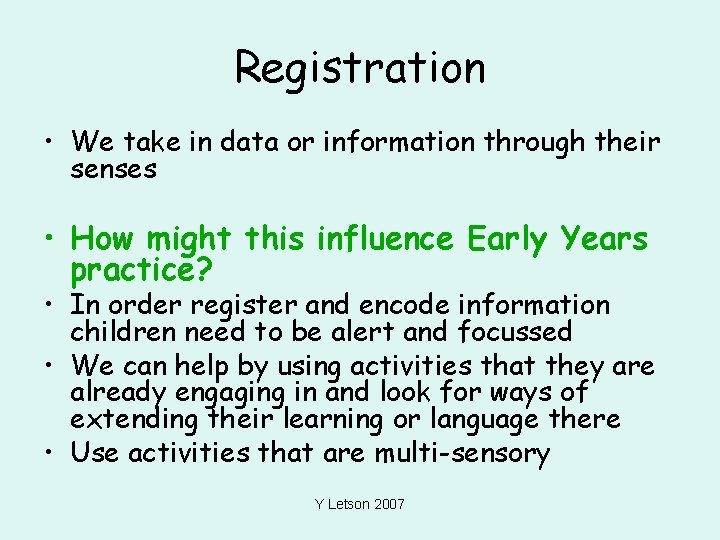 Registration

• We take in data or information through their senses

• How might this influence Early Years practice?
• In order register and encode information children need to be alert and focussed
• We can help by using activities that they are already engaging in and look for ways of extending their learning or language there
• Use activities that are multi-sensory

Y Letson 2007